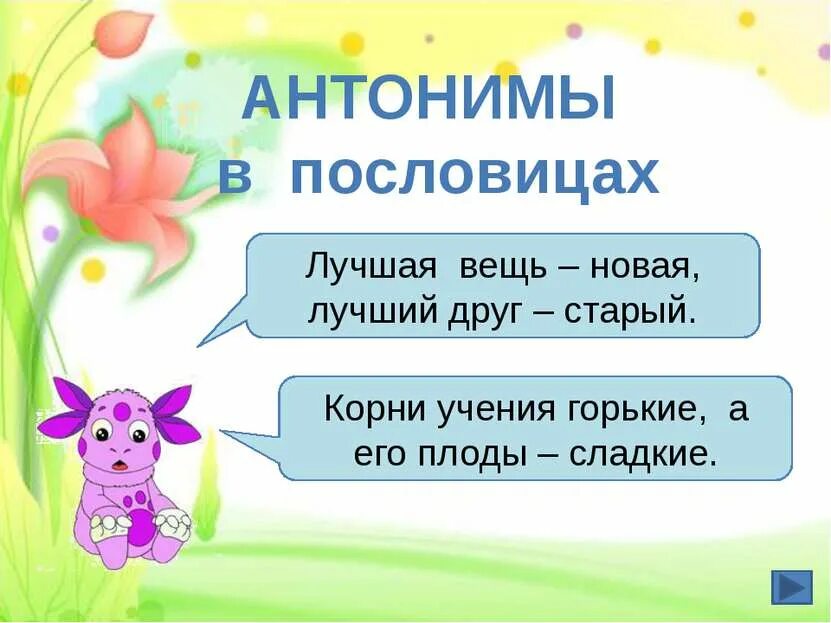 АНТОНИМЫ
в пословицах

Лучшая вещь – новая, лучший друг – старый.

Корни учения горькие, а его плоды – сладкие.